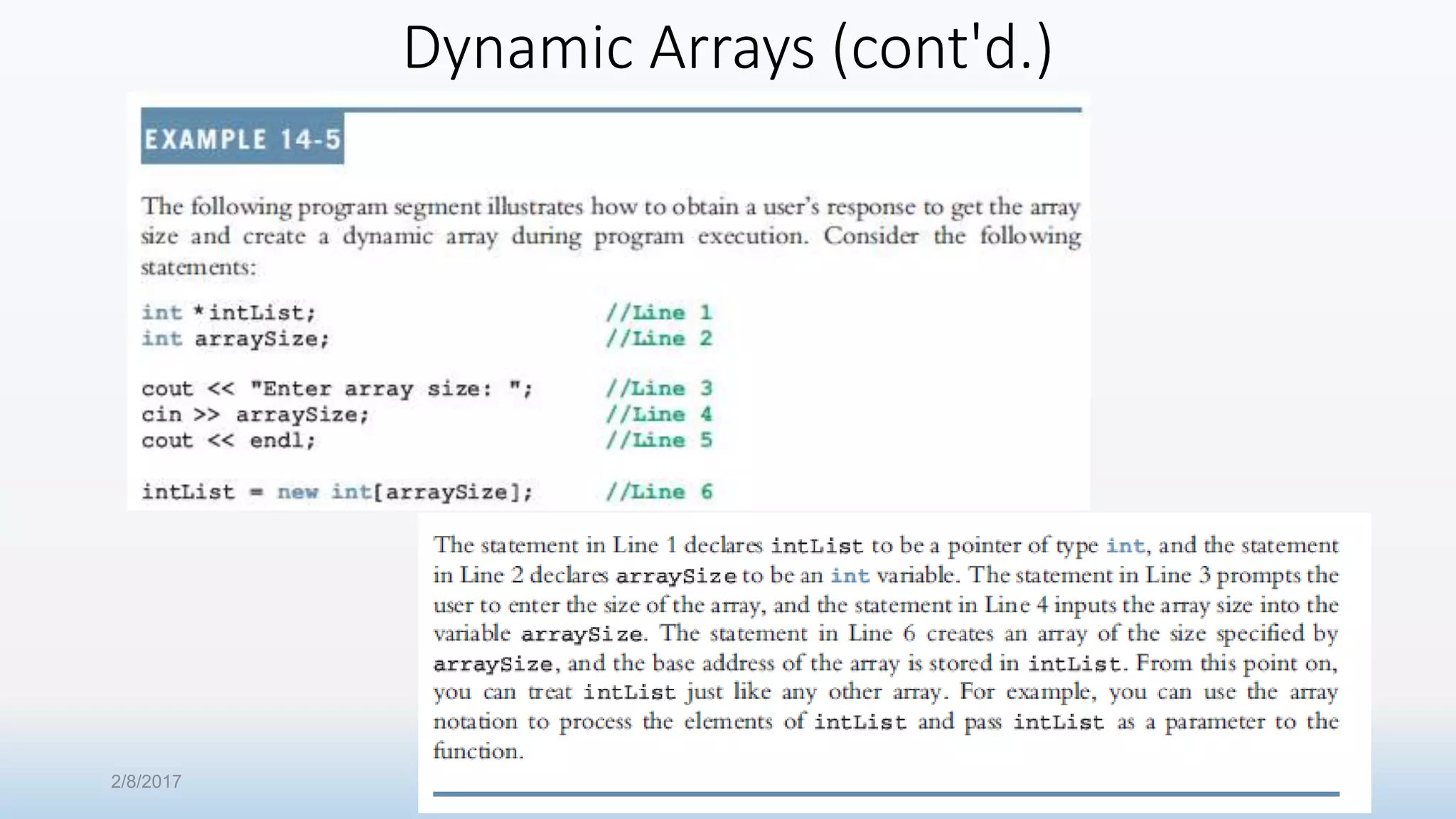 Dynamic Arrays (cont'd.)

EXAMPLE 14-5

The following program segment illustrates how to obtain a user's response to get the array size and create a dynamic array during program execution. Consider the following statements:

int *intList; //Line 1
int arraySize; //Line 2

cout << "Enter array size: "; //Line 3
cin >> arraySize; //Line 4
cout << endl; //Line 5

intList = new int[arraySize]; //Line 6

The statement in Line 1 declares intList to be a pointer of type int, and the statement in Line 2 declares arraySize to be an int variable. The statement in Line 3 prompts the user to enter the size of the array, and the statement in Line 4 inputs the array size into the variable arraySize. The statement in Line 6 creates an array of the size specified by arraySize, and the base address of the array is stored in intList. From this point on, you can treat intList just like any other array. For example, you can use the array notation to process the elements of intList and pass intList as a parameter to the function.

2/8/2017